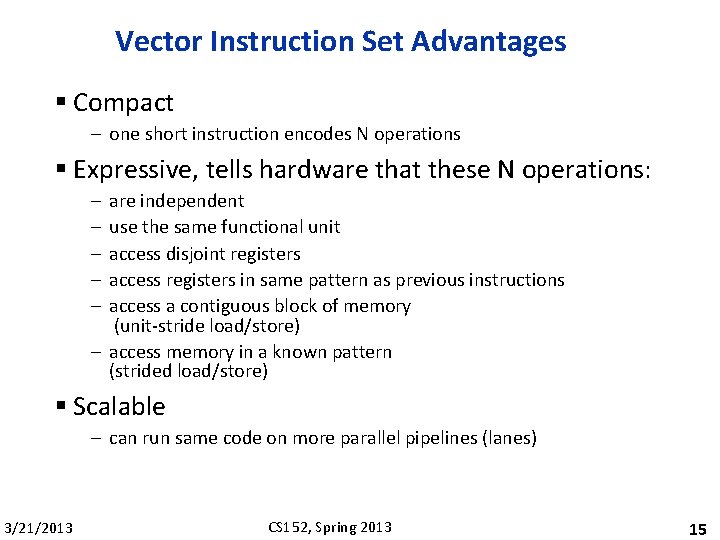 Vector Instruction Set Advantages

▪ Compact
– one short instruction encodes N operations

▪ Expressive, tells hardware that these N operations:
– are independent
– use the same functional unit
– access disjoint registers
– access registers in same pattern as previous instructions
– access a contiguous block of memory (unit-stride load/store)
– access memory in a known pattern (strided load/store)

▪ Scalable
– can run same code on more parallel pipelines (lanes)

3/21/2013

CS152, Spring 2013

15